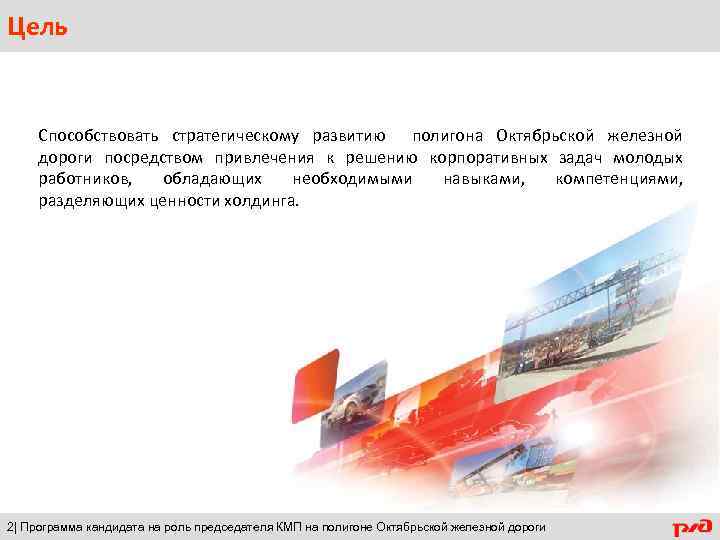 Цель

Способствовать стратегическому развитию полигона Октябрьской железной дороги посредством привлечения к решению корпоративных задач молодых работников, обладающих необходимыми навыками, компетенциями, разделяющих ценности холдинга.

2| Программа кандидата на роль председателя КМП на полигоне Октябрьской железной дороги

РЖД